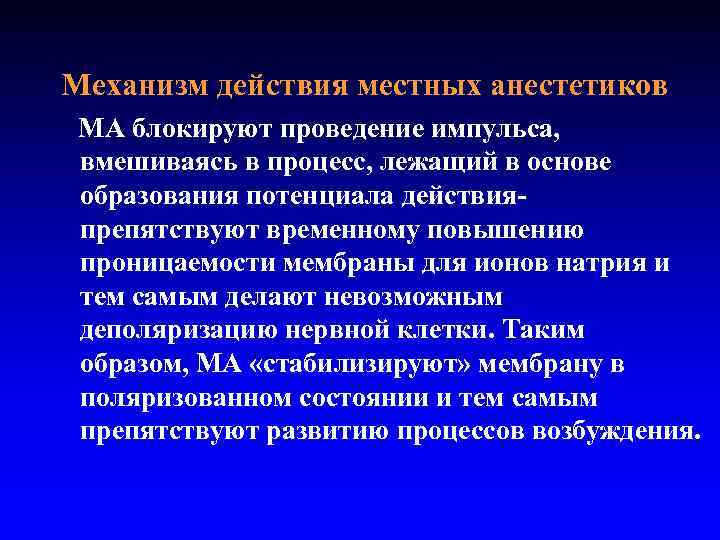 Механизм действия местных анестетиков

МА блокируют проведение импульса, вмешиваясь в процесс, лежащий в основе образования потенциала действия- препятствуют временному повышению проницаемости мембраны для ионов натрия и тем самым делают невозможным деполяризацию нервной клетки. Таким образом, МА «стабилизируют» мембрану в поляризованном состоянии и тем самым препятствуют развитию процессов возбуждения.